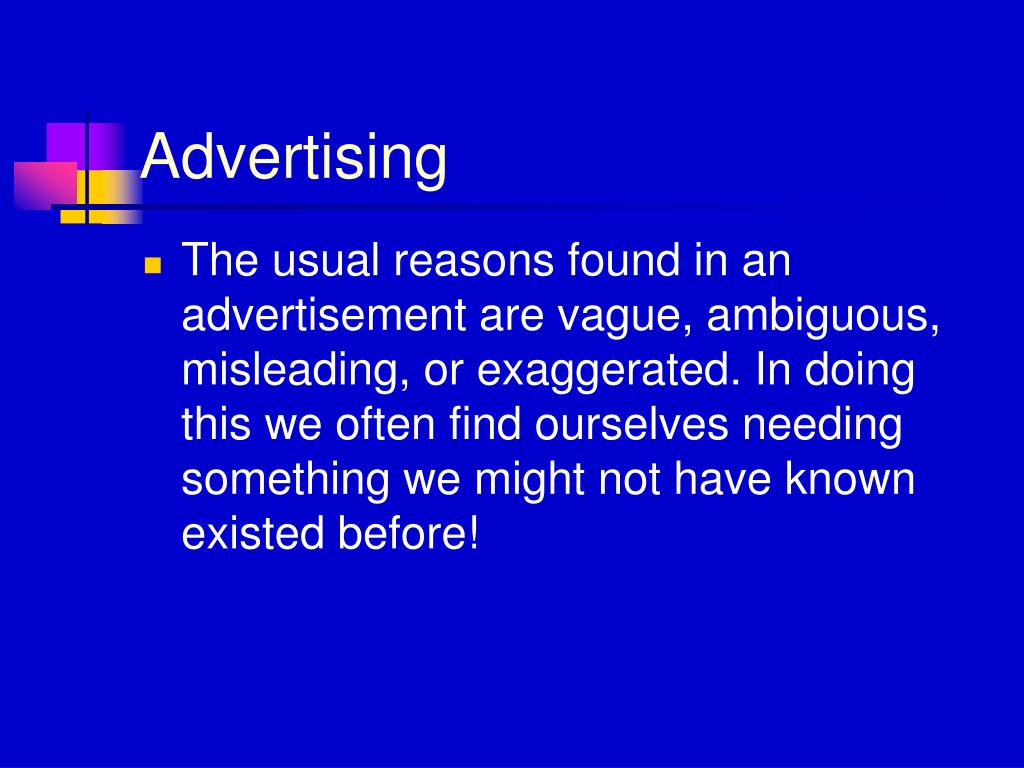 Advertising

The usual reasons found in an advertisement are vague, ambiguous, misleading, or exaggerated. In doing this we often find ourselves needing something we might not have known existed before!